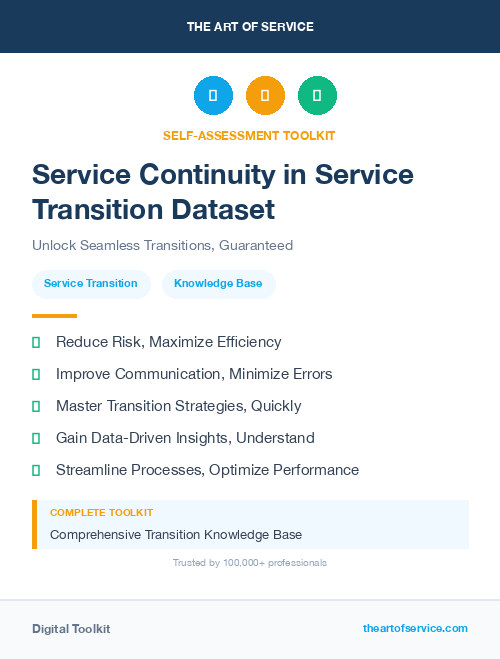 THE ART OF SERVICE

SELF-ASSESSMENT TOOLKIT

Service Continuity in Service Transition Dataset

Unlock Seamless Transitions, Guaranteed

Service Transition

Knowledge Base

Reduce Risk, Maximize Efficiency

Improve Communication, Minimize Errors

Master Transition Strategies, Quickly

Gain Data-Driven Insights, Understand

Streamline Processes, Optimize Performance

COMPLETE TOOLKIT

Comprehensive Transition Knowledge Base

Trusted by 100,000+ professionals

Digital Toolkit

theartofservice.com